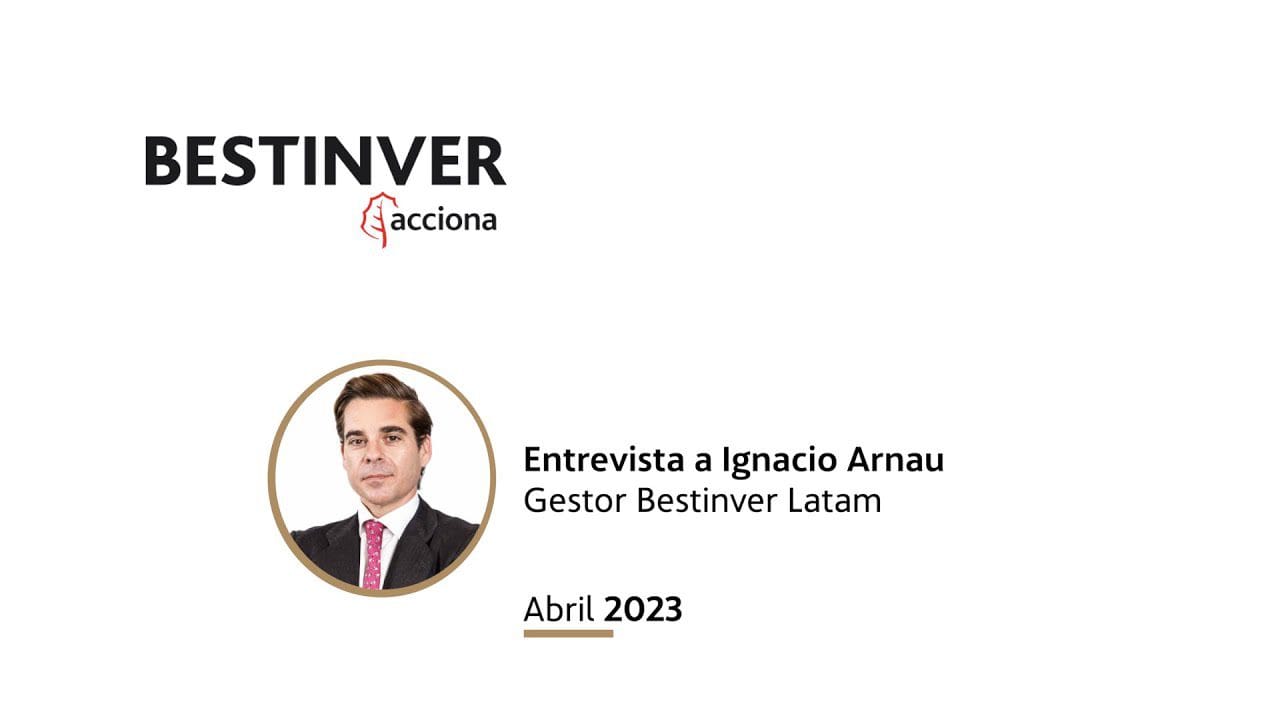 BESTINVER
acciona

Entrevista a Ignacio Arnau
Gestor Bestinver Latam

Abril 2023